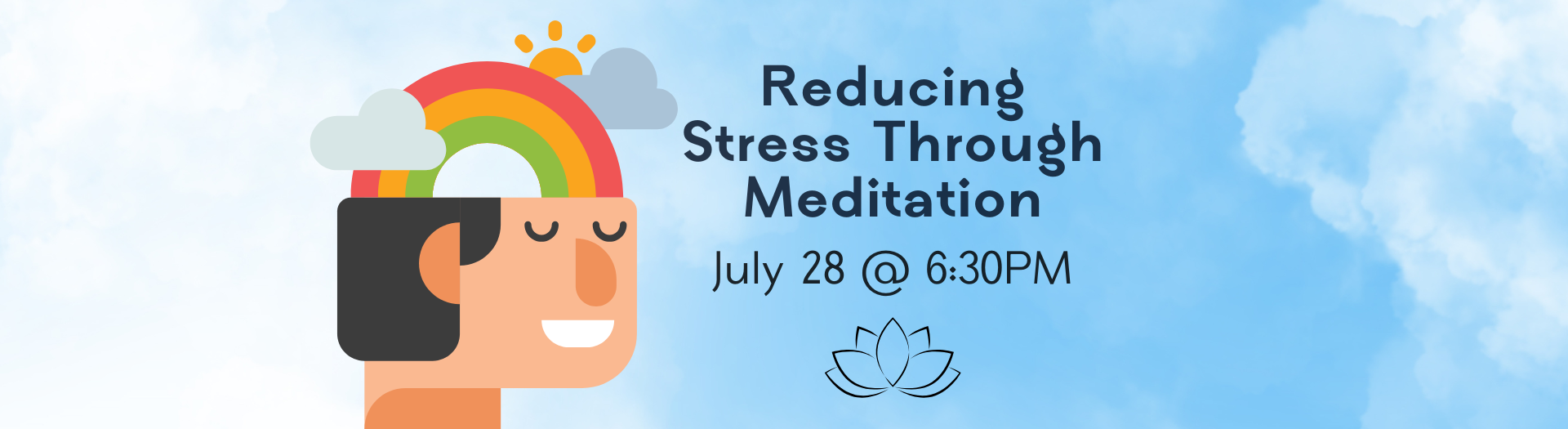 Reducing Stress Through Meditation

July 28 @ 6:30PM